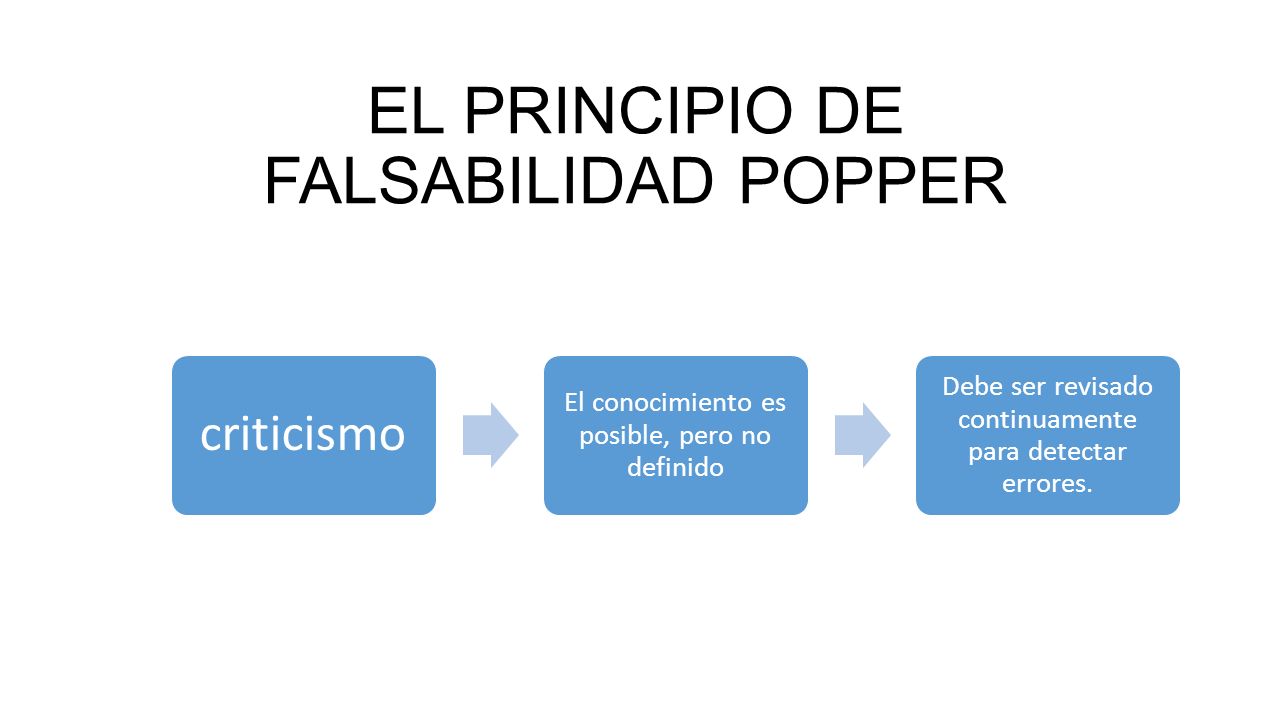 EL PRINCIPIO DE FALSABILIDAD POPPER

criticismo

El conocimiento es posible, pero no definido

Debe ser revisado continuamente para detectar errores.